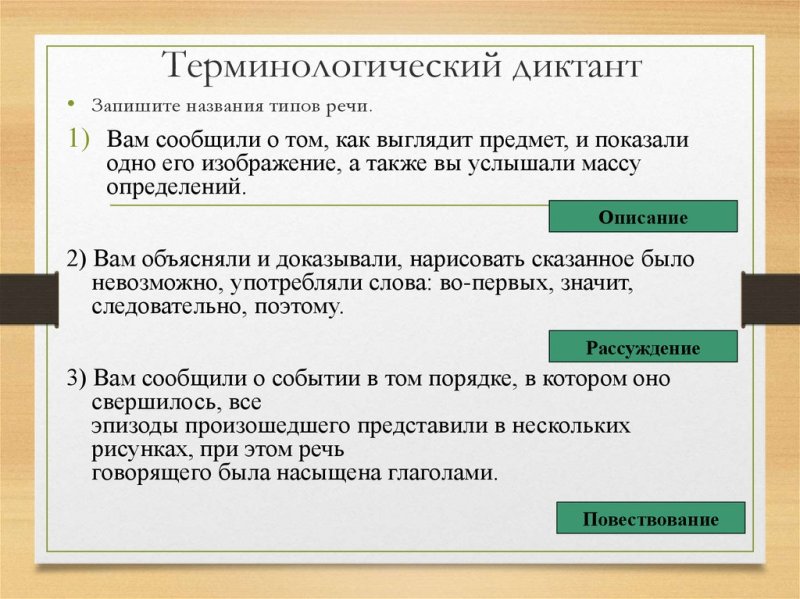 Терминологический диктант

• Запишите названия типов речи.

1) Вам сообщили о том, как выглядит предмет, и показали одно его изображение, а также вы услышали массу определений.

Описание

2) Вам объясняли и доказывали, нарисовать сказанное было невозможно, употребляли слова: во-первых, значит, следовательно, поэтому.

Рассуждение

3) Вам сообщили о событии в том порядке, в котором оно свершилось, все эпизоды произошедшего представили в нескольких рисунках, при этом речь говорящего была насыщена глаголами.

Повествование